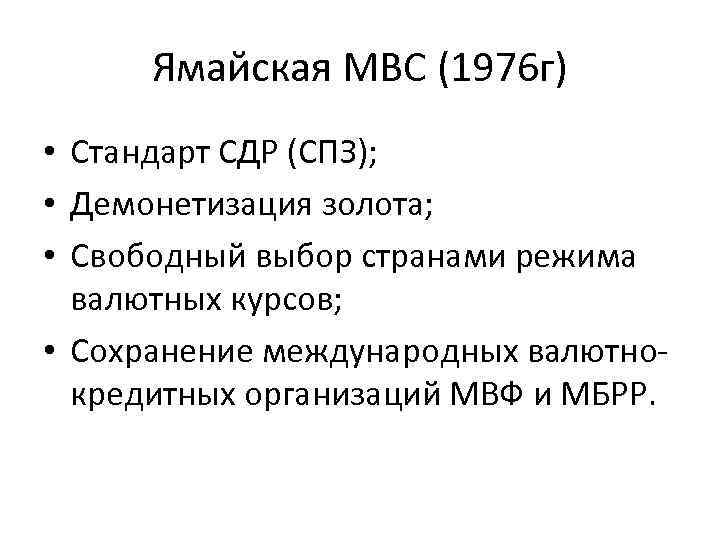 Ямайская МВС (1976г)

• Стандарт СДР (СПЗ);
• Демонетизация золота;
• Свободный выбор странами режима валютных курсов;
• Сохранение международных валютно-кредитных организаций МВФ и МБРР.